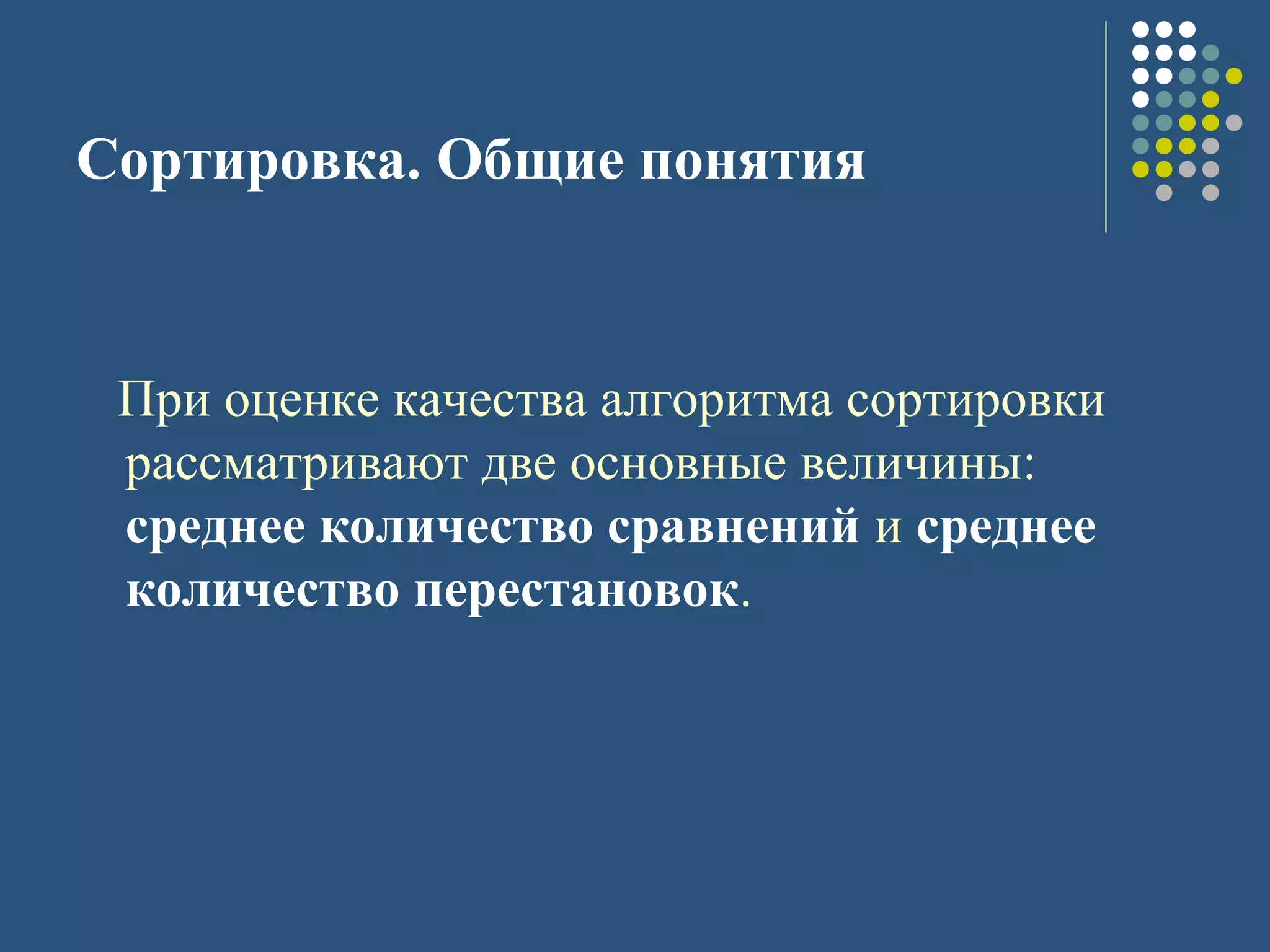 Сортировка. Общие понятия

При оценке качества алгоритма сортировки рассматривают две основные величины: среднее количество сравнений и среднее количество перестановок.